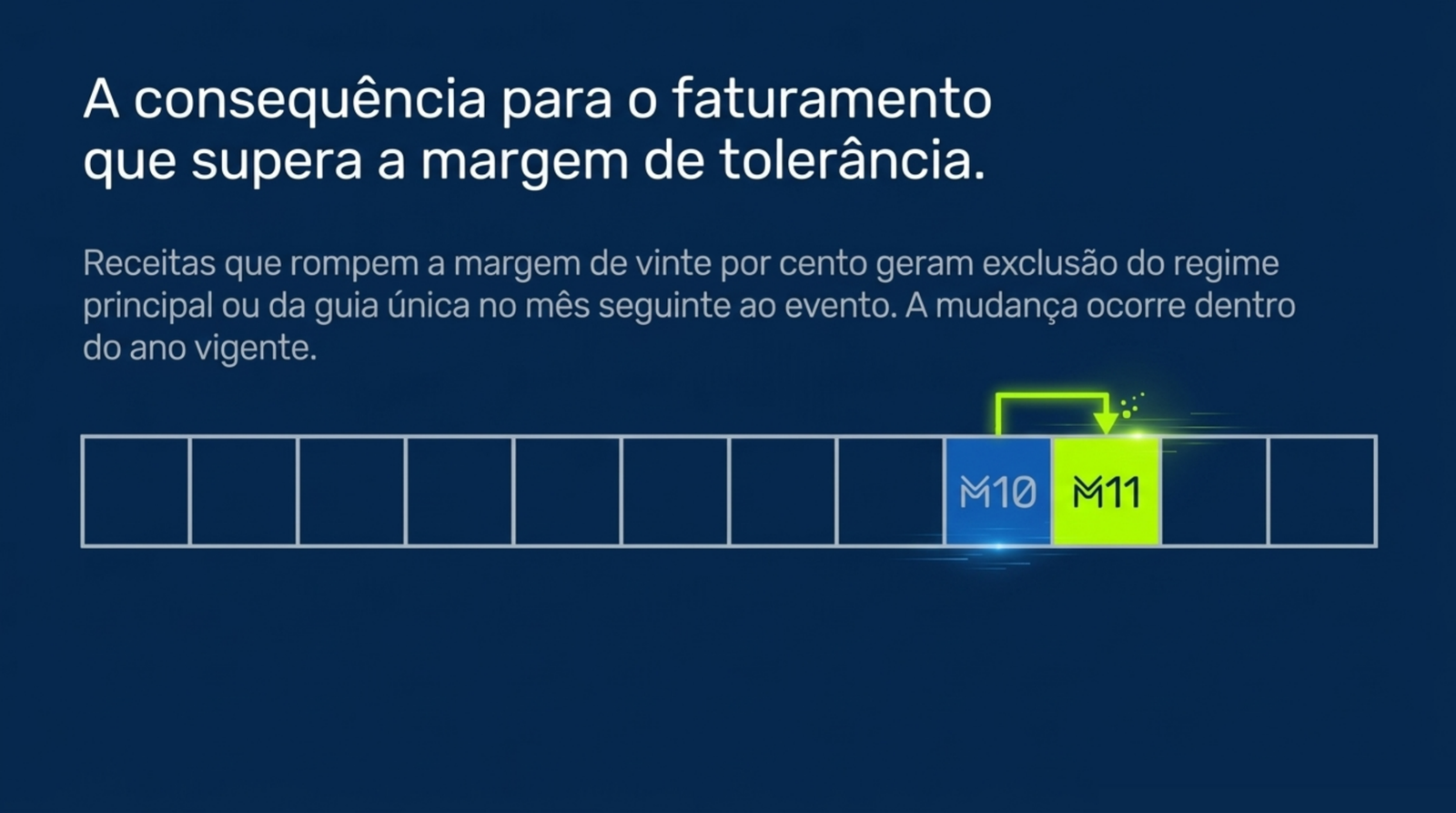 A consequência para o faturamento que supera a margem de tolerância.

Receitas que rompem a margem de vinte por cento geram exclusão do regime principal ou da guia única no mês seguinte ao evento. A mudança ocorre dentro do ano vigente.

M10

M11